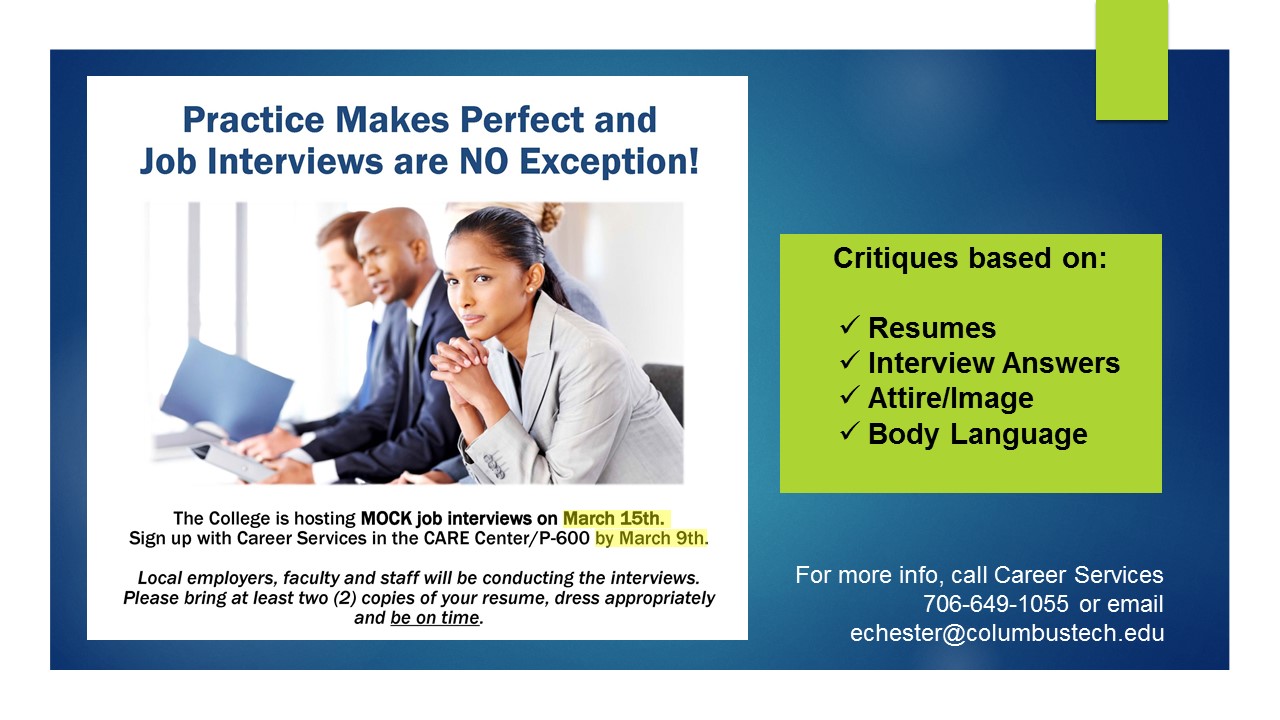 Practice Makes Perfect and
Job Interviews are NO Exception!

The College is hosting MOCK job interviews on March 15th.
Sign up with Career Services in the CARE Center/P-600 by March 9th.

Local employers, faculty and staff will be conducting the interviews. Please bring at least two (2) copies of your resume, dress appropriately and be on time.

Critiques based on:

✓ Resumes
✓ Interview Answers
✓ Attire/Image
✓ Body Language

For more info, call Career Services 706-649-1055 or email echester@columbustech.edu